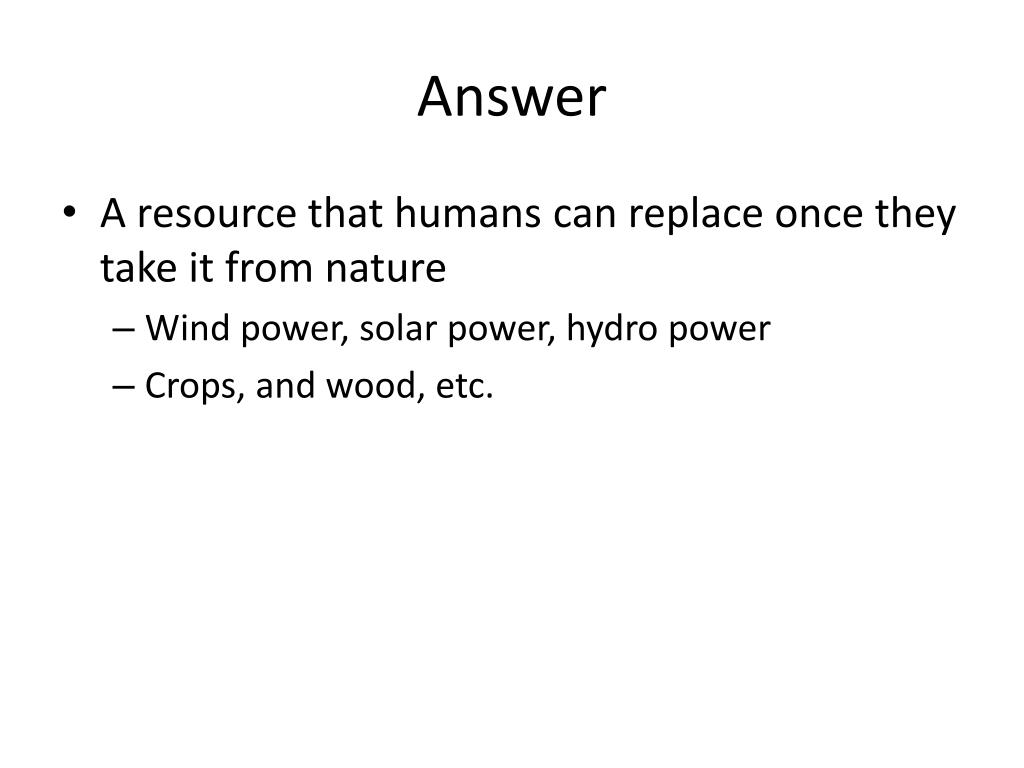 Answer

• A resource that humans can replace once they take it from nature
– Wind power, solar power, hydro power
– Crops, and wood, etc.